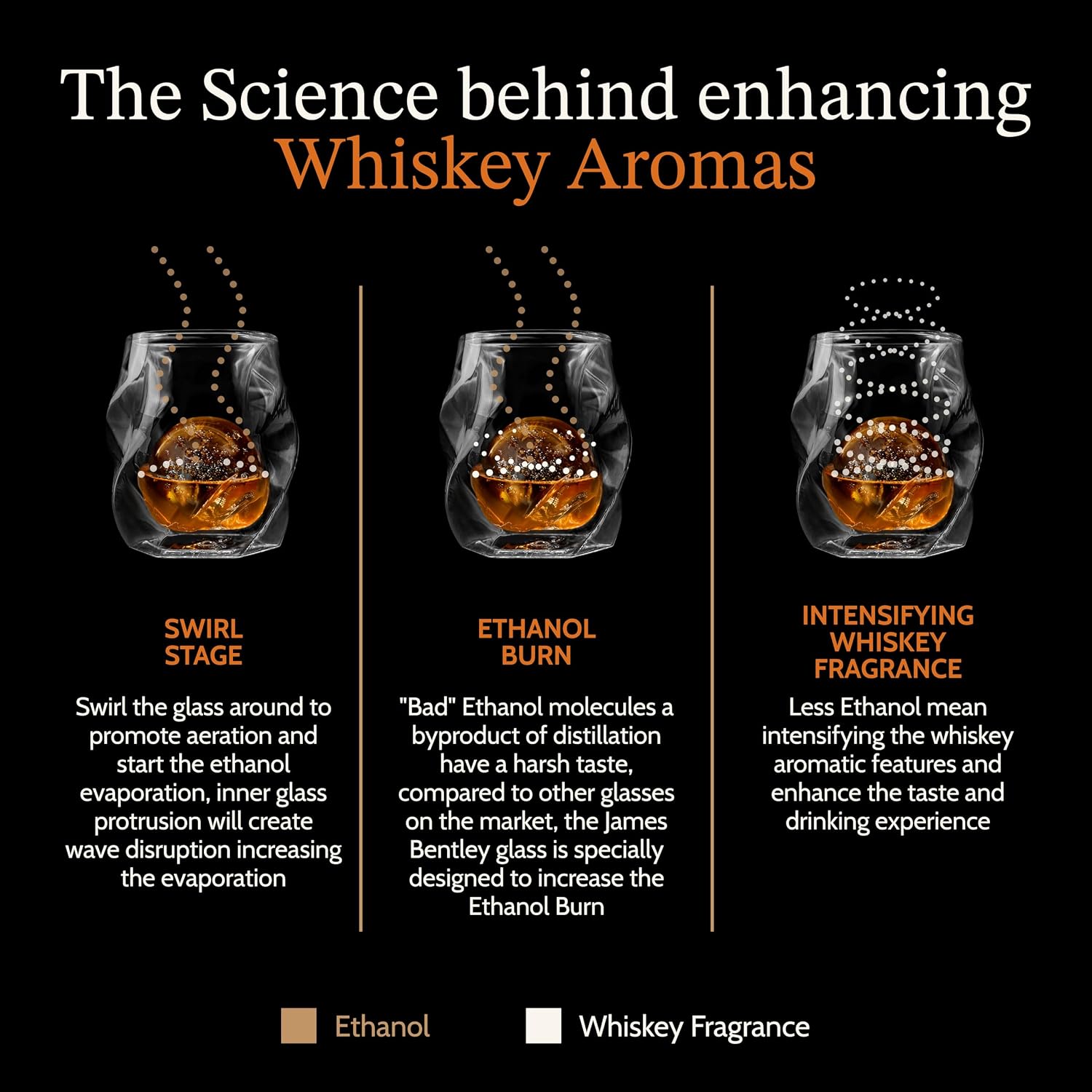 The Science behind enhancing
Whiskey Aromas

SWIRL STAGE

Swirl the glass around to promote aeration and start the ethanol evaporation, inner glass protrusion will create wave disruption increasing the evaporation

ETHANOL BURN

"Bad" Ethanol molecules a byproduct of distillation have a harsh taste, compared to other glasses on the market, the James Bentley glass is specially designed to increase the Ethanol Burn

INTENSIFYING WHISKEY FRAGRANCE

Less Ethanol mean intensifying the whiskey aromatic features and enhance the taste and drinking experience

Ethanol
Whiskey Fragrance